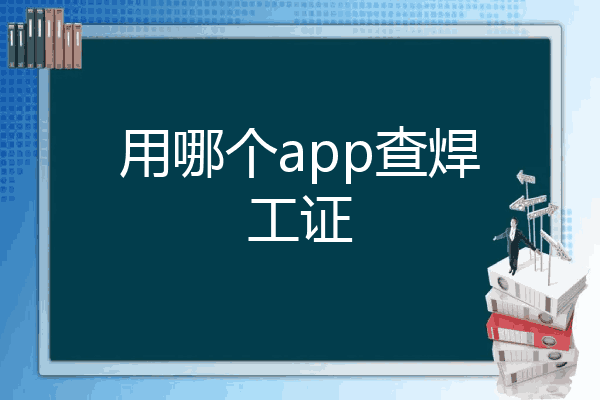 用哪个app查焊工证